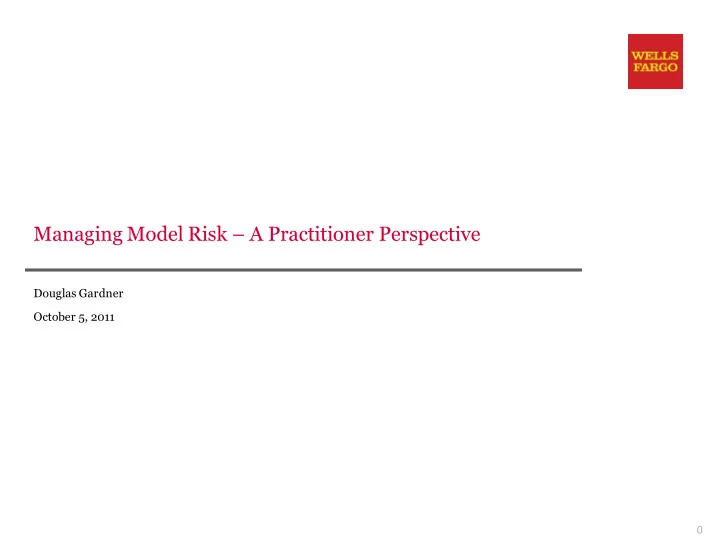 WELLS FARGO

Managing Model Risk – A Practitioner Perspective

Douglas Gardner

October 5, 2011

0